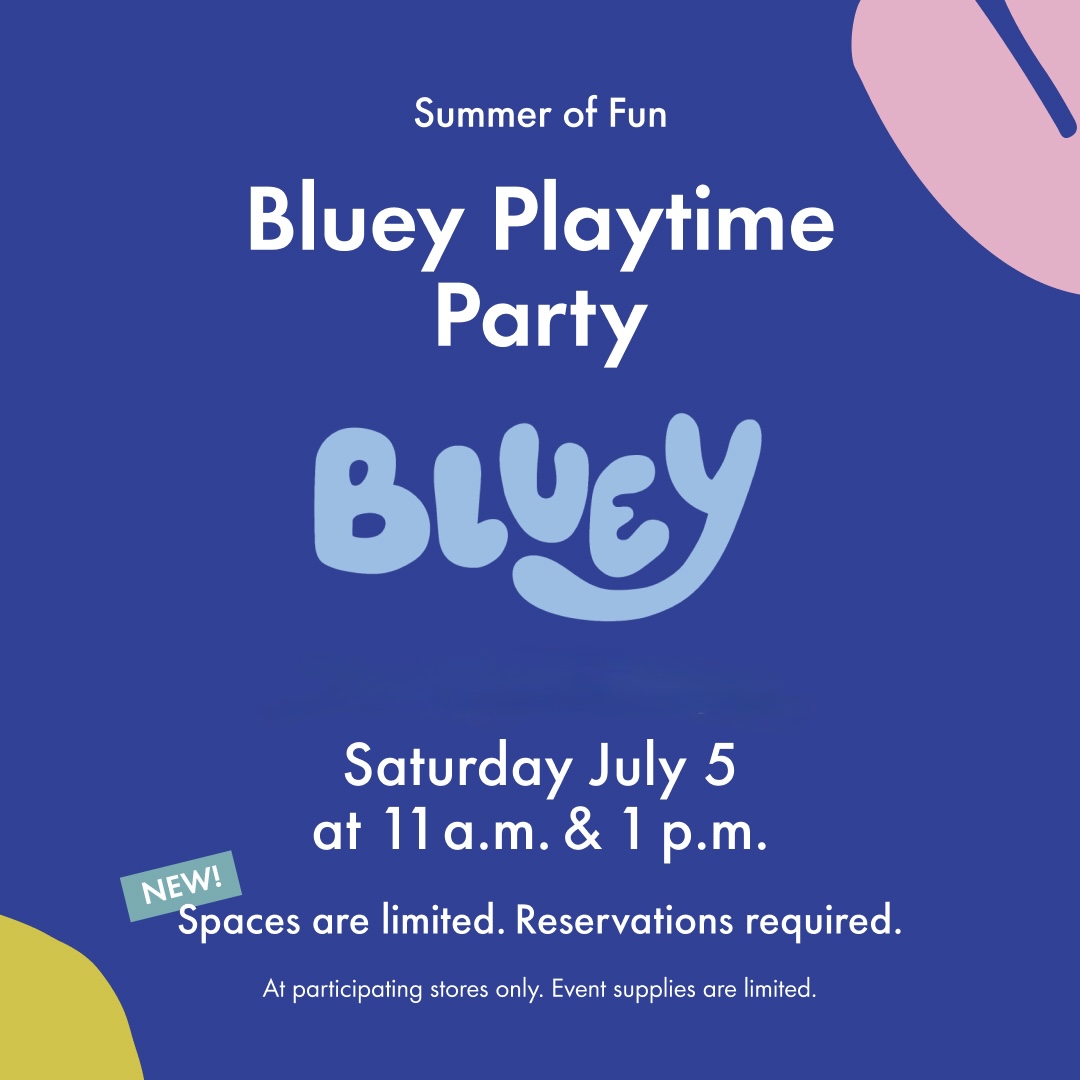 Summer of Fun

Bluey Playtime Party

BLUEY

Saturday July 5
at 11 a.m. & 1 p.m.

NEW!
Spaces are limited. Reservations required.

At participating stores only. Event supplies are limited.